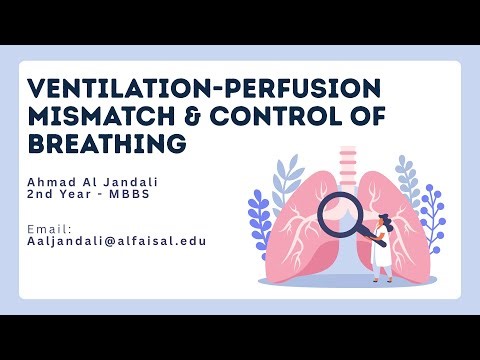 VENTILATION-PERFUSION MISMATCH & CONTROL OF BREATHING

Ahmad Al Jandali
2nd Year - MBBS

Email:
Aaljandali@alfaisal.edu